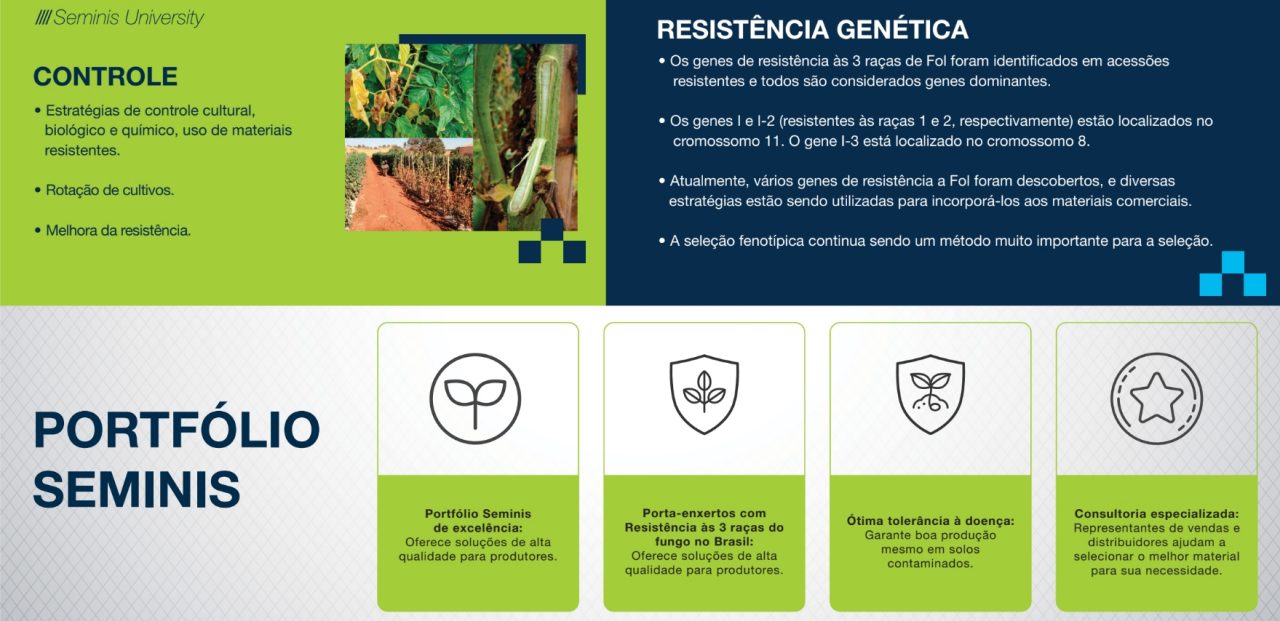 //// Seminis University

CONTROLE

• Estratégias de controle cultural, biológico e químico, uso de materiais resistentes.

• Rotação de cultivos.

• Melhora da resistência.

RESISTÊNCIA GENÉTICA

• Os genes de resistência às 3 raças de Fol foram identificados em acessões resistentes e todos são considerados genes dominantes.

• Os genes I e I-2 (resistentes às raças 1 e 2, respectivamente) estão localizados no cromossomo 11. O gene I-3 está localizado no cromossomo 8.

• Atualmente, vários genes de resistência a Fol foram descobertos, e diversas estratégias estão sendo utilizadas para incorporá-los aos materiais comerciais.

• A seleção fenotípica continua sendo um método muito importante para a seleção.

PORTFÓLIO SEMINIS

Portfólio Seminis de excelência: Oferece soluções de alta qualidade para produtores.

Porta-enxertos com Resistência às 3 raças do fungo no Brasil: Oferece soluções de alta qualidade para produtores.

Ótima tolerância à doença: Garante boa produção mesmo em solos contaminados.

Consultoria especializada: Representantes de vendas e distribuidores ajudam a selecionar o melhor material para sua necessidade.